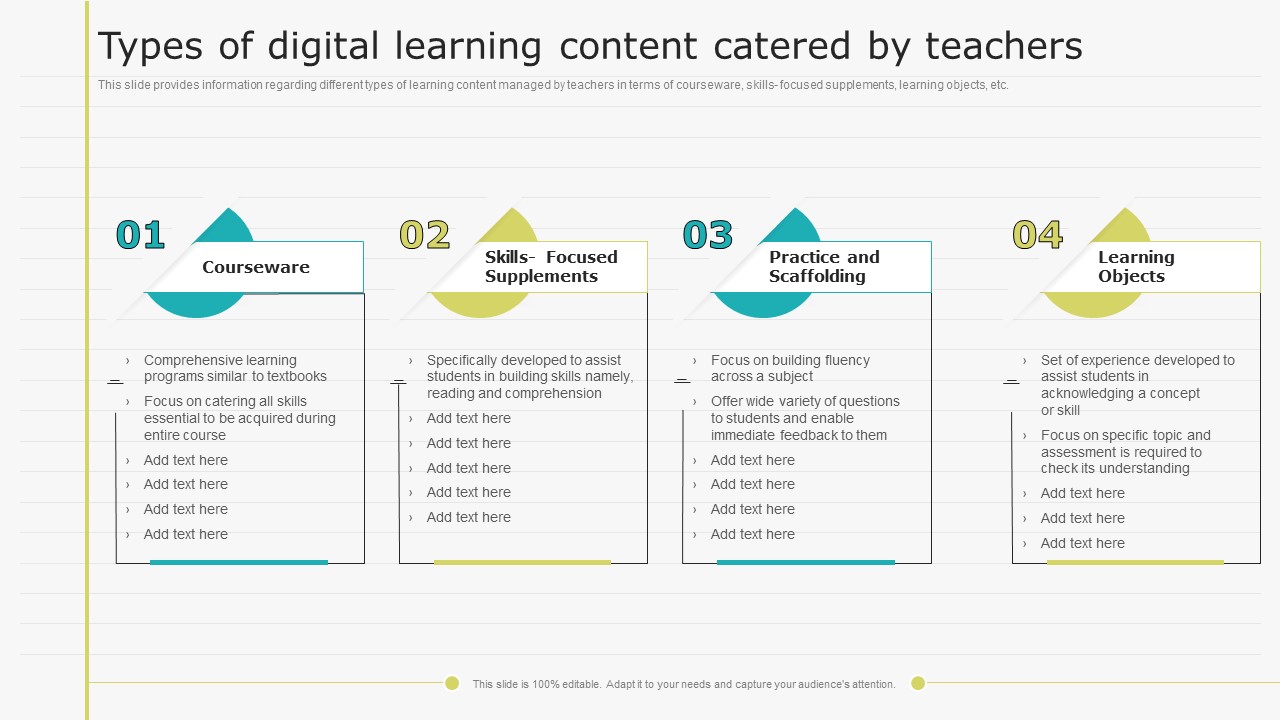 Types of digital learning content catered by teachers

This slide provides information regarding different types of learning content managed by teachers in terms of courseware, skills- focused supplements, learning objects, etc.

01

Courseware

› Comprehensive learning programs similar to textbooks
› Focus on catering all skills essential to be acquired during entire course
› Add text here
› Add text here
› Add text here
› Add text here

02

Skills- Focused Supplements

› Specifically developed to assist students in building skills namely, reading and comprehension
› Add text here
› Add text here
› Add text here
› Add text here
› Add text here

03

Practice and Scaffolding

› Focus on building fluency across a subject
› Offer wide variety of questions to students and enable immediate feedback to them
› Add text here
› Add text here
› Add text here
› Add text here

04

Learning Objects

› Set of experience developed to assist students in acknowledging a concept or skill
› Focus on specific topic and assessment is required to check its understanding
› Add text here
› Add text here
› Add text here

This slide is 100% editable. Adapt it to your needs and capture your audience's attention.